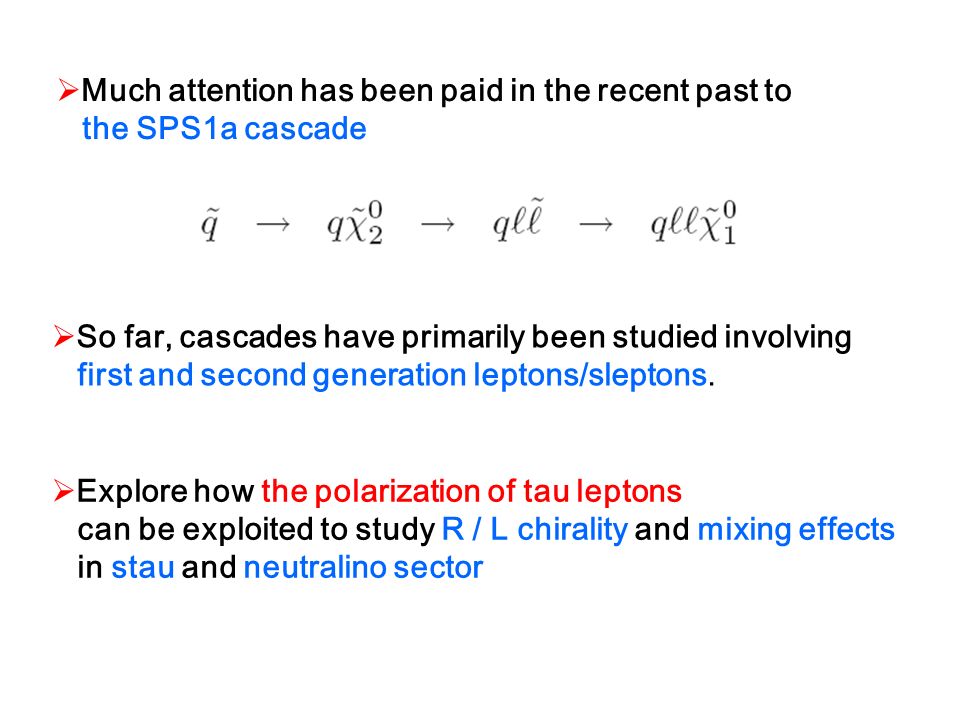 ➢Much attention has been paid in the recent past to the SPS1a cascade

$\tilde{q} \rightarrow q\tilde{\chi}_2^0 \rightarrow q\ell\tilde{\ell} \rightarrow q\ell\ell\tilde{\chi}_1^0$

➢So far, cascades have primarily been studied involving first and second generation leptons/sleptons.

➢Explore how the polarization of tau leptons can be exploited to study R / L chirality and mixing effects in stau and neutralino sector